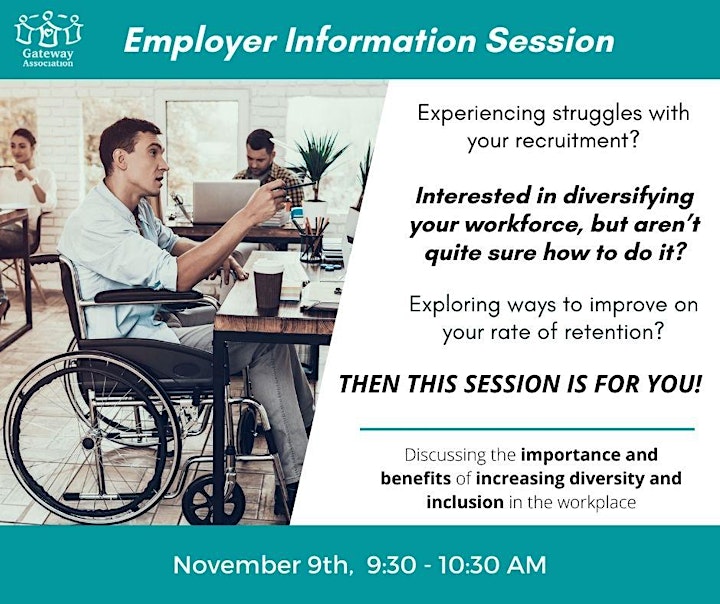 Gateway Association

Employer Information Session

Experiencing struggles with your recruitment?

Interested in diversifying your workforce, but aren't quite sure how to do it?

Exploring ways to improve on your rate of retention?

THEN THIS SESSION IS FOR YOU!

Discussing the importance and benefits of increasing diversity and inclusion in the workplace

November 9th, 9:30 - 10:30 AM